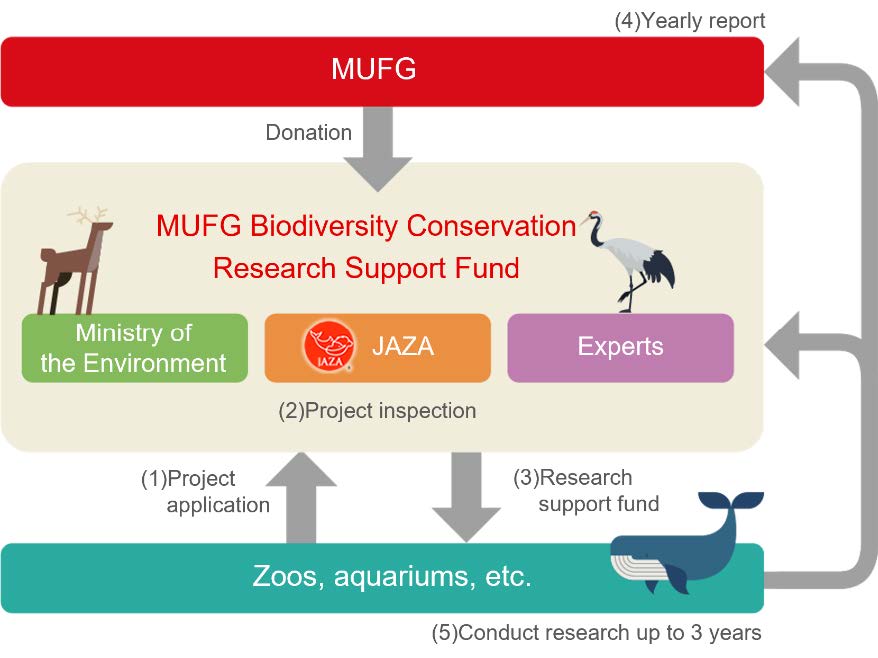 (4)Yearly report

MUFG

Donation

MUFG Biodiversity Conservation Research Support Fund

Ministry of the Environment

JAZA

JAZA

Experts

(2)Project inspection

(1)Project application

(3)Research support fund

Zoos, aquariums, etc.

(5)Conduct research up to 3 years